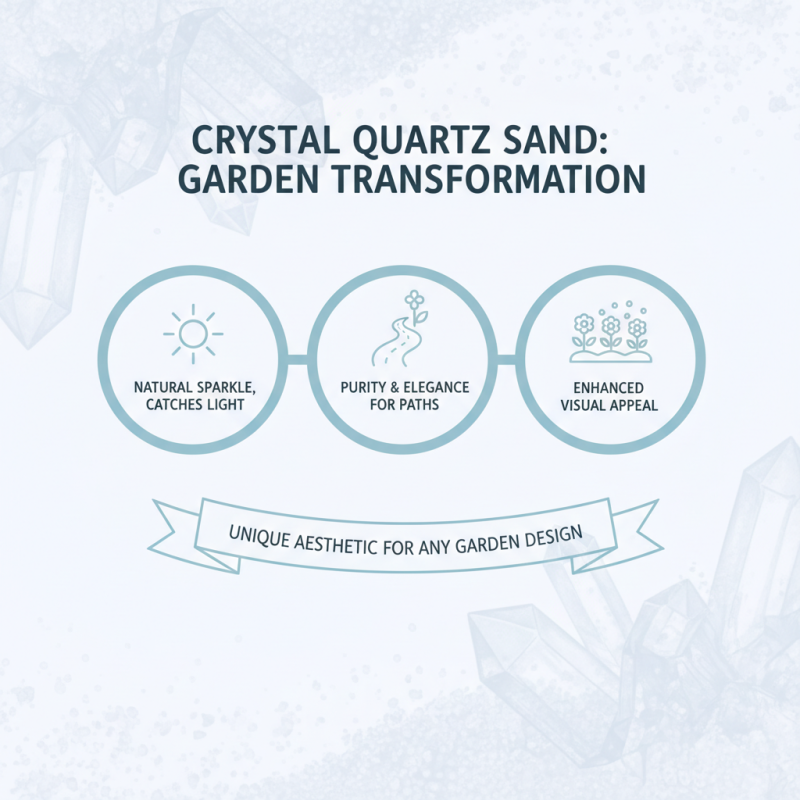 CRYSTAL QUARTZ SAND: GARDEN TRANSFORMATION

NATURAL SPARKLE, CATCHES LIGHT

PURITY & ELEGANCE FOR PATHS

ENHANCED VISUAL APPEAL

UNIQUE AESTHETIC FOR ANY GARDEN DESIGN